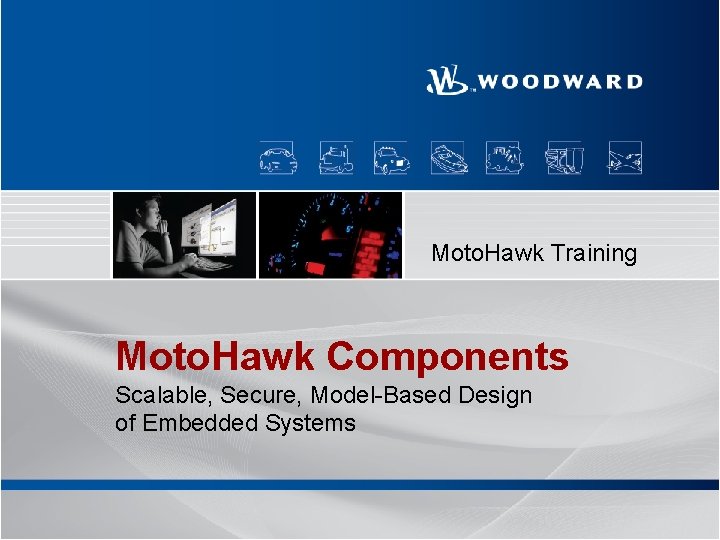 WOODWARD

MotoHawk Training

MotoHawk Components

Scalable, Secure, Model-Based Design of Embedded Systems